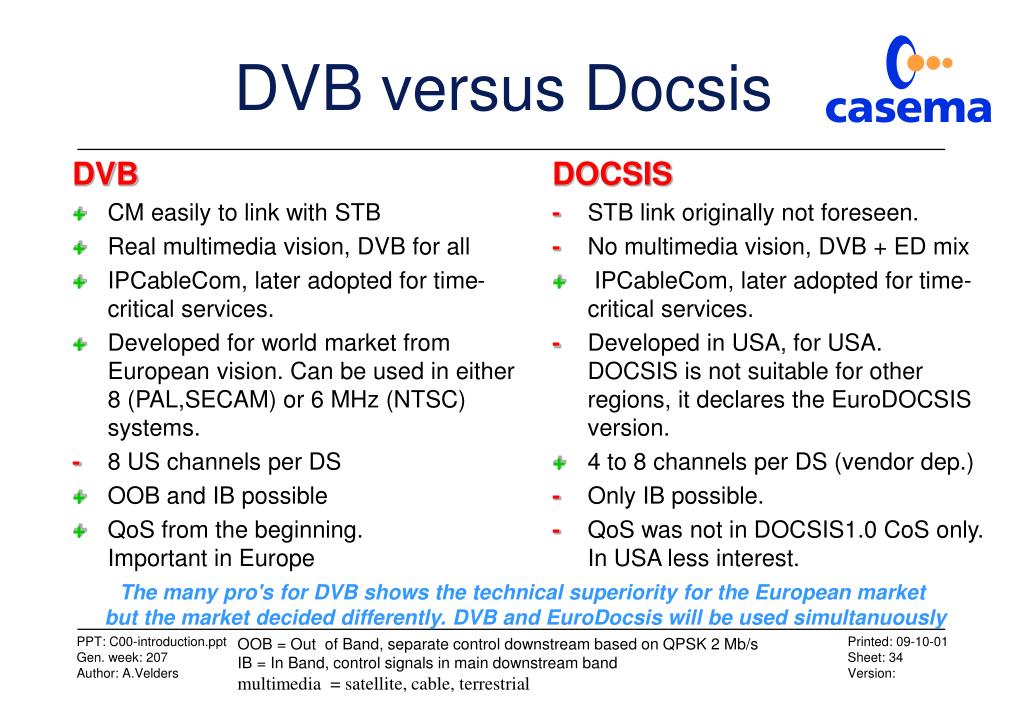 DVB versus Docsis

casema

DVB

+ CM easily to link with STB
+ Real multimedia vision, DVB for all
+ IPCableCom, later adopted for time-critical services.
+ Developed for world market from European vision. Can be used in either 8 (PAL,SECAM) or 6 MHz (NTSC) systems.
- 8 US channels per DS
+ OOB and IB possible
+ QoS from the beginning. Important in Europe

DOCSIS

- STB link originally not foreseen.
- No multimedia vision, DVB + ED mix
+ IPCableCom, later adopted for time-critical services.
- Developed in USA, for USA. DOCSIS is not suitable for other regions, it declares the EuroDOCSIS version.
+ 4 to 8 channels per DS (vendor dep.)
- Only IB possible.
- QoS was not in DOCSIS1.0 CoS only. In USA less interest.

The many pro's for DVB shows the technical superiority for the European market but the market decided differently. DVB and EuroDocsis will be used simultanuously

PPT: C00-introduction.ppt
Gen. week: 207
Author: A.Velders

OOB = Out of Band, separate control downstream based on QPSK 2 Mb/s
IB = In Band, control signals in main downstream band
multimedia = satellite, cable, terrestrial

Printed: 09-10-01
Sheet: 34
Version: